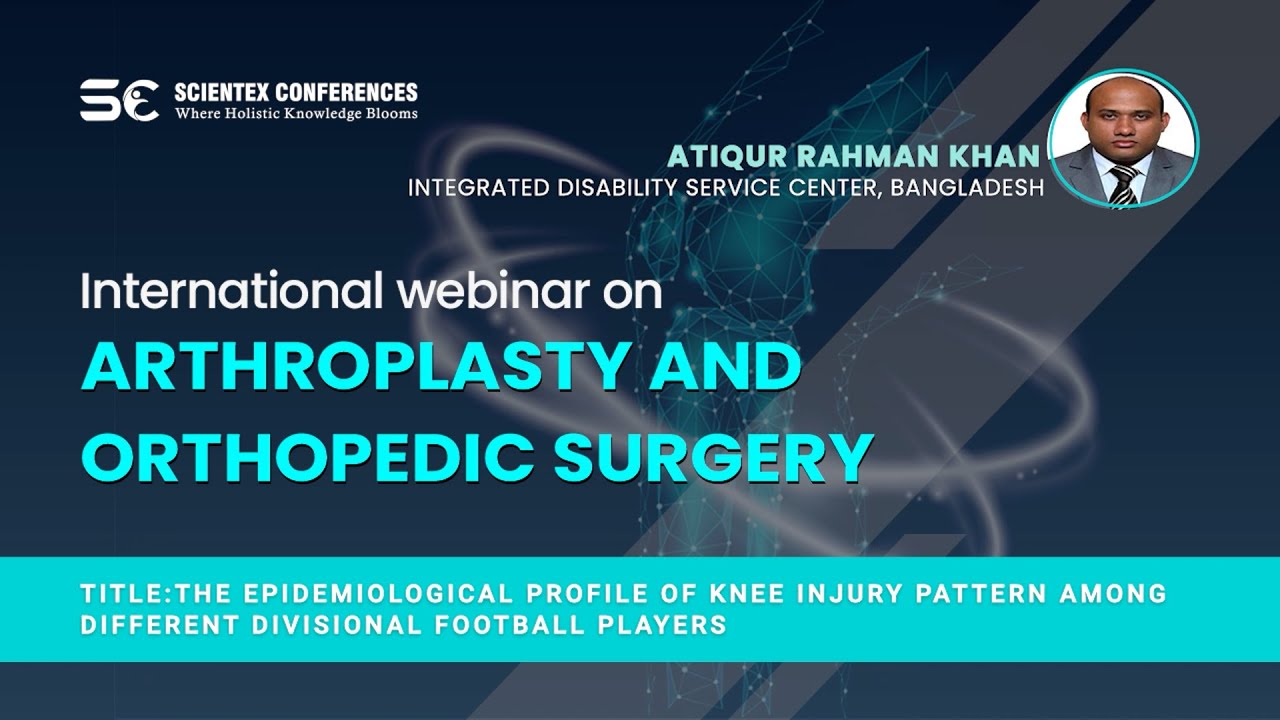 SC SCIENTEX CONFERENCES
Where Holistic Knowledge Blooms

ATIQUR RAHMAN KHAN
INTEGRATED DISABILITY SERVICE CENTER, BANGLADESH

International webinar on
ARTHROPLASTY AND ORTHOPEDIC SURGERY

TITLE:THE EPIDEMIOLOGICAL PROFILE OF KNEE INJURY PATTERN AMONG DIFFERENT DIVISIONAL FOOTBALL PLAYERS